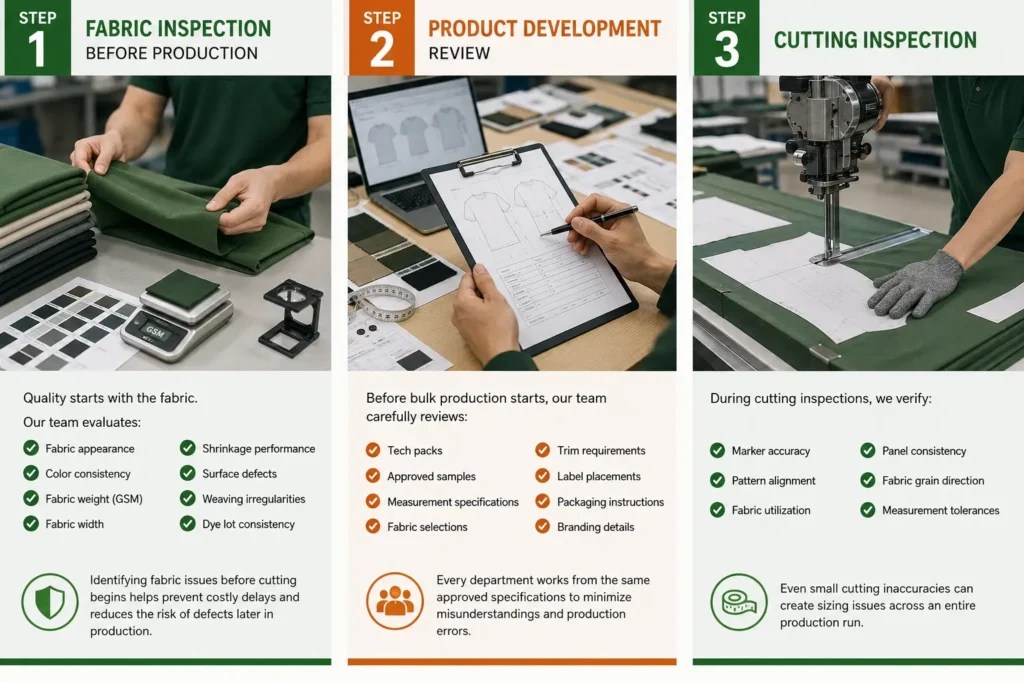 STEP 1 FABRIC INSPECTION BEFORE PRODUCTION

GSM

Quality starts with the fabric.

Our team evaluates:

Fabric appearance
Color consistency
Fabric weight (GSM)
Fabric width
Shrinkage performance
Surface defects
Weaving irregularities
Dye lot consistency

Identifying fabric issues before cutting begins helps prevent costly delays and reduces the risk of defects later in production.

STEP 2 PRODUCT DEVELOPMENT REVIEW

Before bulk production starts, our team carefully reviews:

Tech packs
Approved samples
Measurement specifications
Fabric selections
Trim requirements
Label placements
Packaging instructions
Branding details

Every department works from the same approved specifications to minimize misunderstandings and production errors.

STEP 3 CUTTING INSPECTION

During cutting inspections, we verify:

Marker accuracy
Pattern alignment
Fabric utilization
Panel consistency
Fabric grain direction
Measurement tolerances

Even small cutting inaccuracies can create sizing issues across an entire production run.